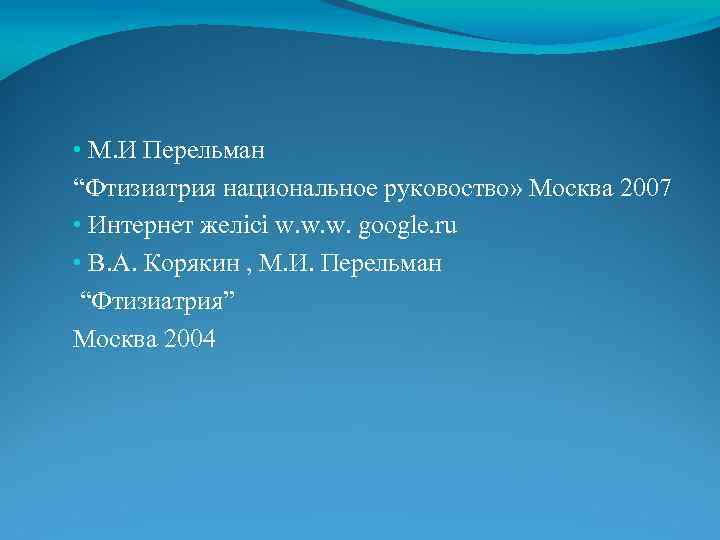 • М.И Перельман
“Фтизиатрия национальное руководство» Москва 2007
• Интернет желісі w.w.w. google.ru
• В.А. Корякин , М.И. Перельман
“Фтизиатрия”
Москва 2004